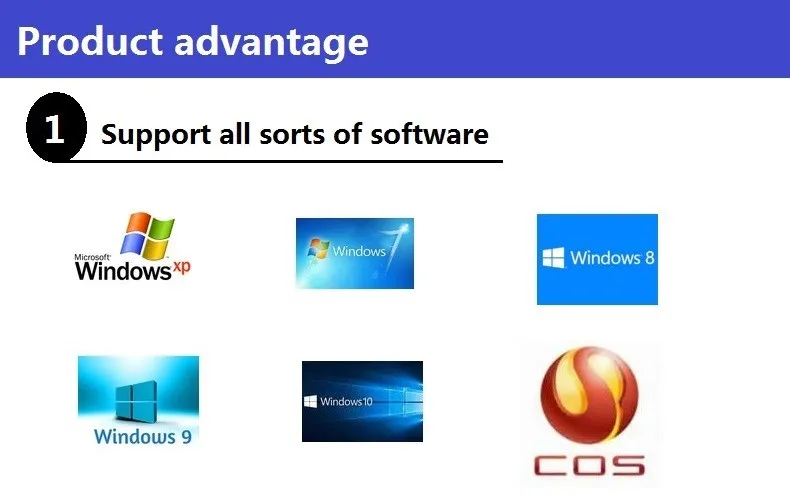 Product advantage

1 Support all sorts of software

Microsoft Windows xp

Windows 7

Windows 8

Windows 9

Windows10

COS